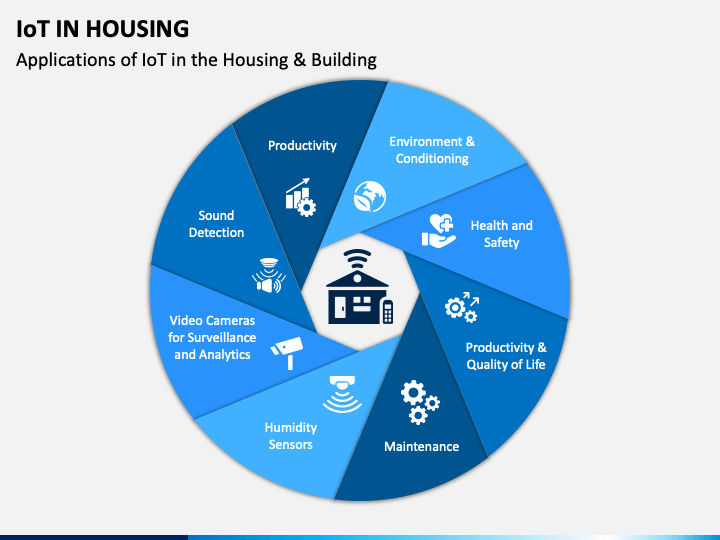 IoT IN HOUSING

Applications of IoT in the Housing & Building

Productivity

Environment & Conditioning

Health and Safety

Productivity & Quality of Life

Maintenance

Humidity Sensors

Video Cameras for Surveillance and Analytics

Sound Detection